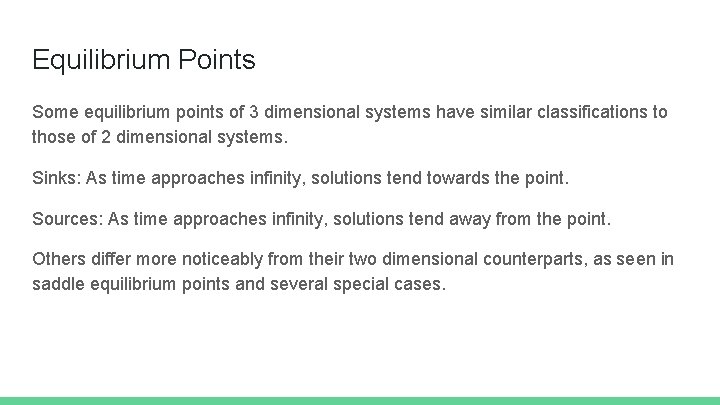 Equilibrium Points

Some equilibrium points of 3 dimensional systems have similar classifications to those of 2 dimensional systems.

Sinks: As time approaches infinity, solutions tend towards the point.

Sources: As time approaches infinity, solutions tend away from the point.

Others differ more noticeably from their two dimensional counterparts, as seen in saddle equilibrium points and several special cases.